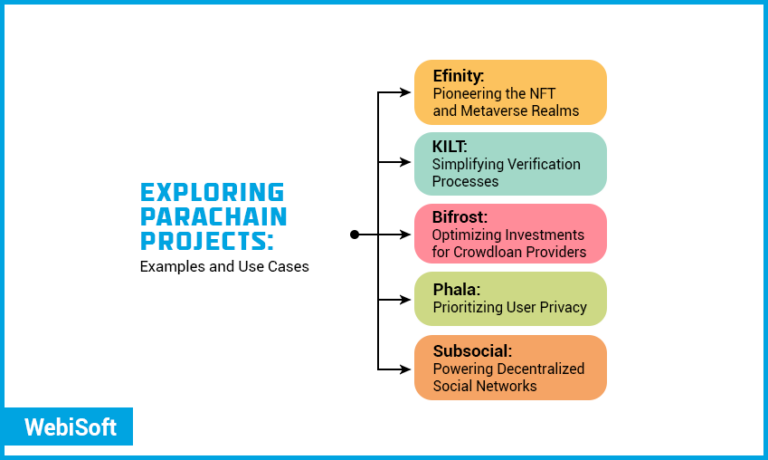 EXPLORING PARACHAIN PROJECTS:
Examples and Use Cases

Efinity:
Pioneering the NFT and Metaverse Realms

KILT:
Simplifying Verification Processes

Bifrost:
Optimizing Investments for Crowdloan Providers

Phala:
Prioritizing User Privacy

Subsocial:
Powering Decentralized Social Networks

WebiSoft